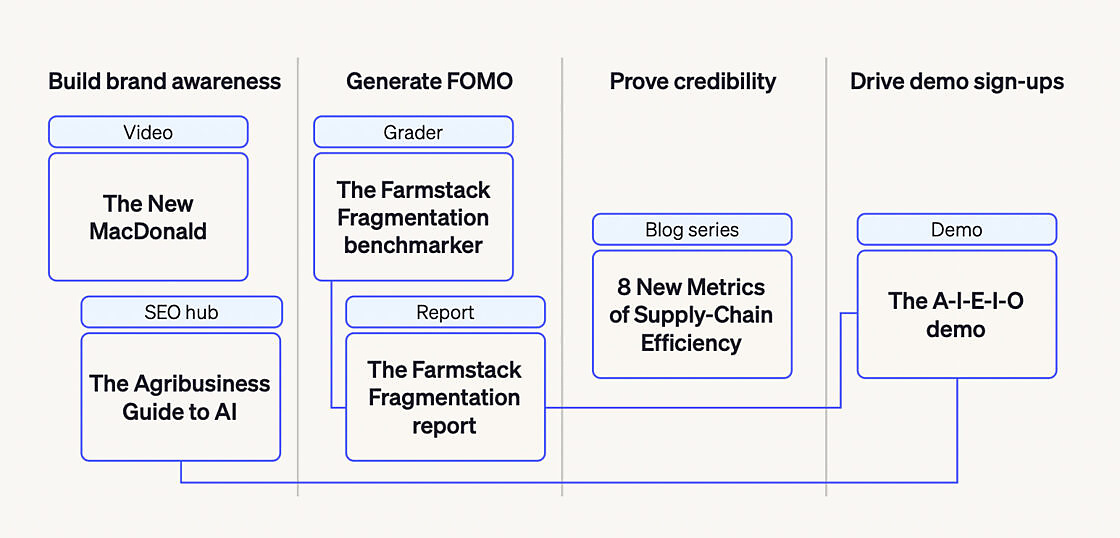 Build brand awareness

Video

The New MacDonald

SEO hub

The Agribusiness Guide to AI

Generate FOMO

Grader

The Farmstack Fragmentation benchmarker

Report

The Farmstack Fragmentation report

Prove credibility

Blog series

8 New Metrics of Supply-Chain Efficiency

Drive demo sign-ups

Demo

The A-I-E-I-O demo